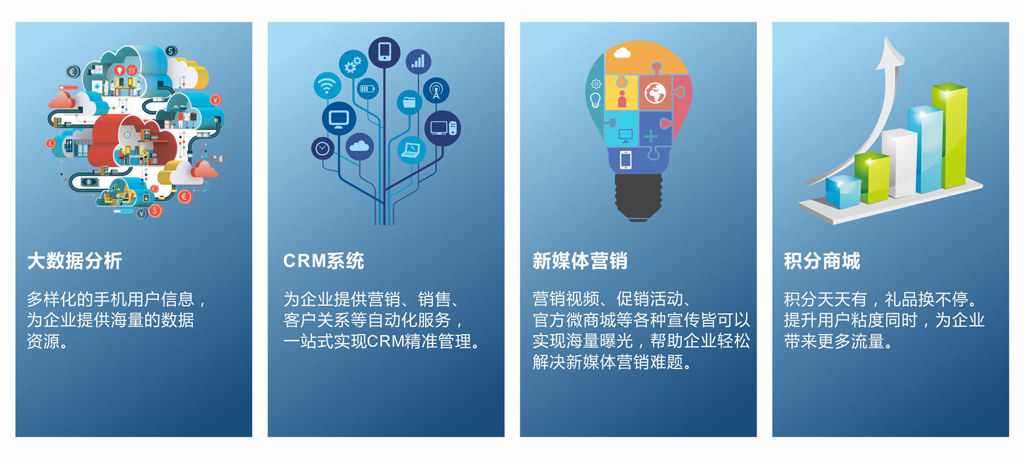 大数据分析

多样化的手机用户信息，为企业提供海量的数据资源。

CRM系统

为企业提供营销、销售、客户关系等自动化服务，一站式实现CRM精准管理。

新媒体营销

营销视频、促销活动、官方微商城等各种宣传皆可以实现海量曝光，帮助企业轻松解决新媒体营销难题。

积分商城

积分天天有，礼品换不停。提升用户粘度同时，为企业带来更多流量。